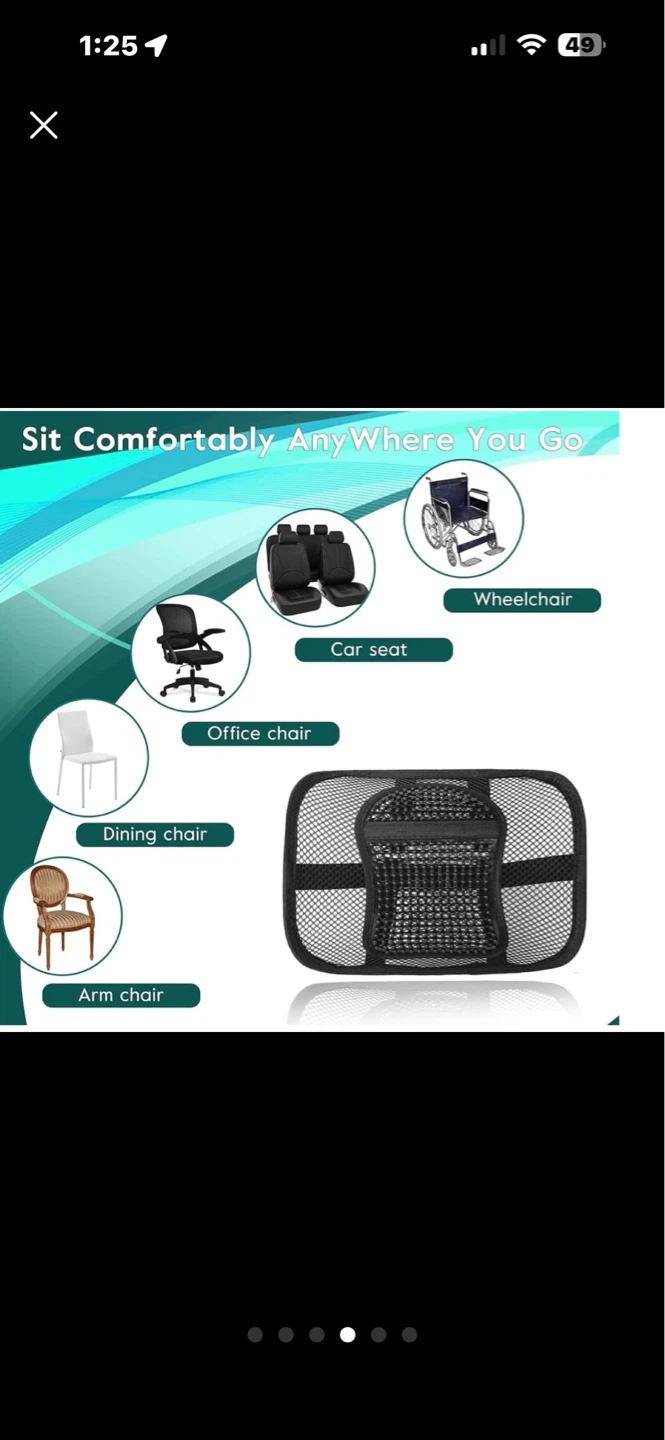 1:25

49

Sit Comfortably AnyWhere You Go

Wheelchair

Car seat

Office chair

Dining chair

Arm chair